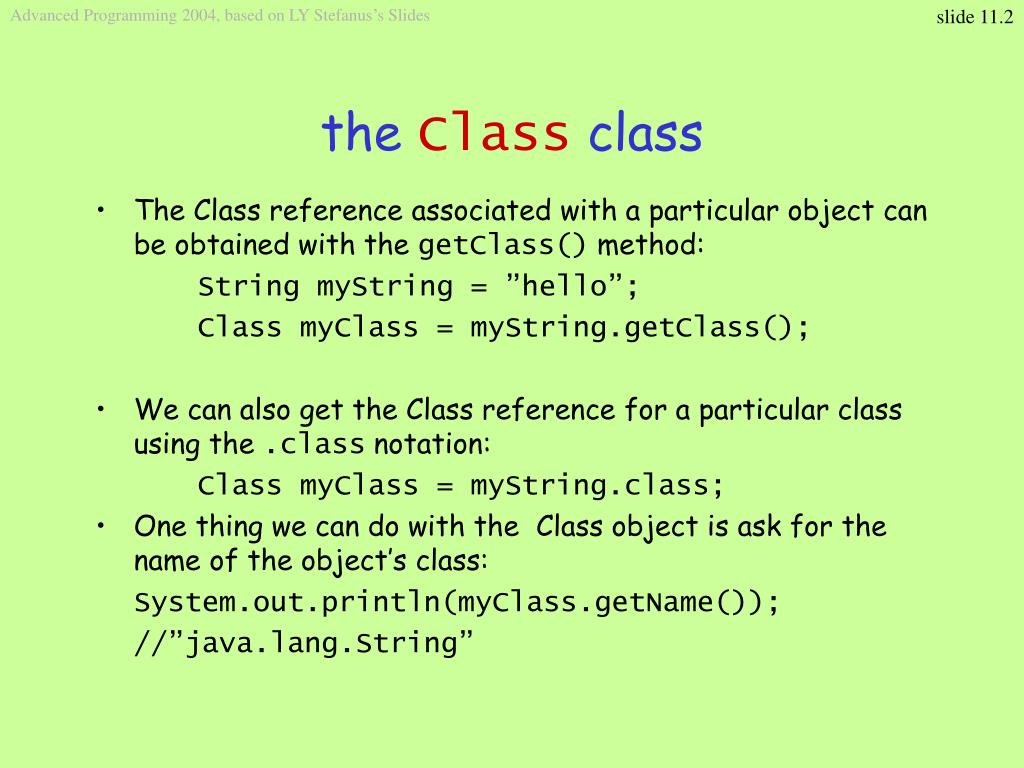 Advanced Programming 2004, based on LY Stefanus's Slides

slide 11.2

the Class class

• The Class reference associated with a particular object can be obtained with the getClass() method:
String myString = ”hello”;
Class myClass = myString.getClass();

• We can also get the Class reference for a particular class using the .class notation:
Class myClass = myString.class;

• One thing we can do with the Class object is ask for the name of the object's class:
System.out.println(myClass.getName());
//”java.lang.String”